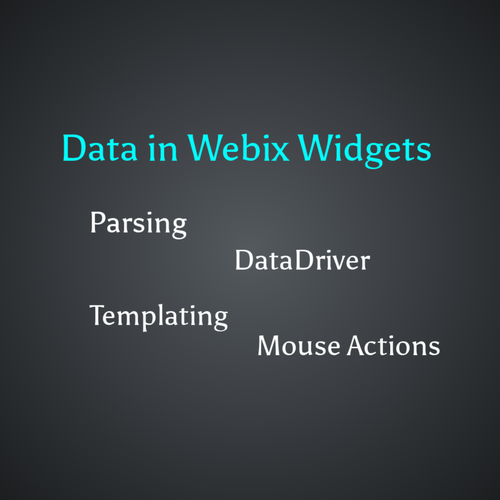 Data in Webix Widgets

Parsing

DataDriver

Templating

Mouse Actions